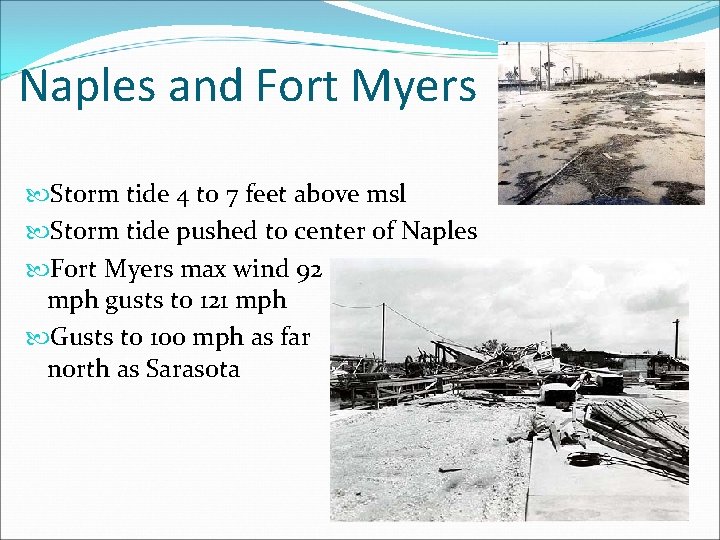 Naples and Fort Myers

Storm tide 4 to 7 feet above msl

Storm tide pushed to center of Naples

Fort Myers max wind 92 mph gusts to 121 mph

Gusts to 100 mph as far north as Sarasota